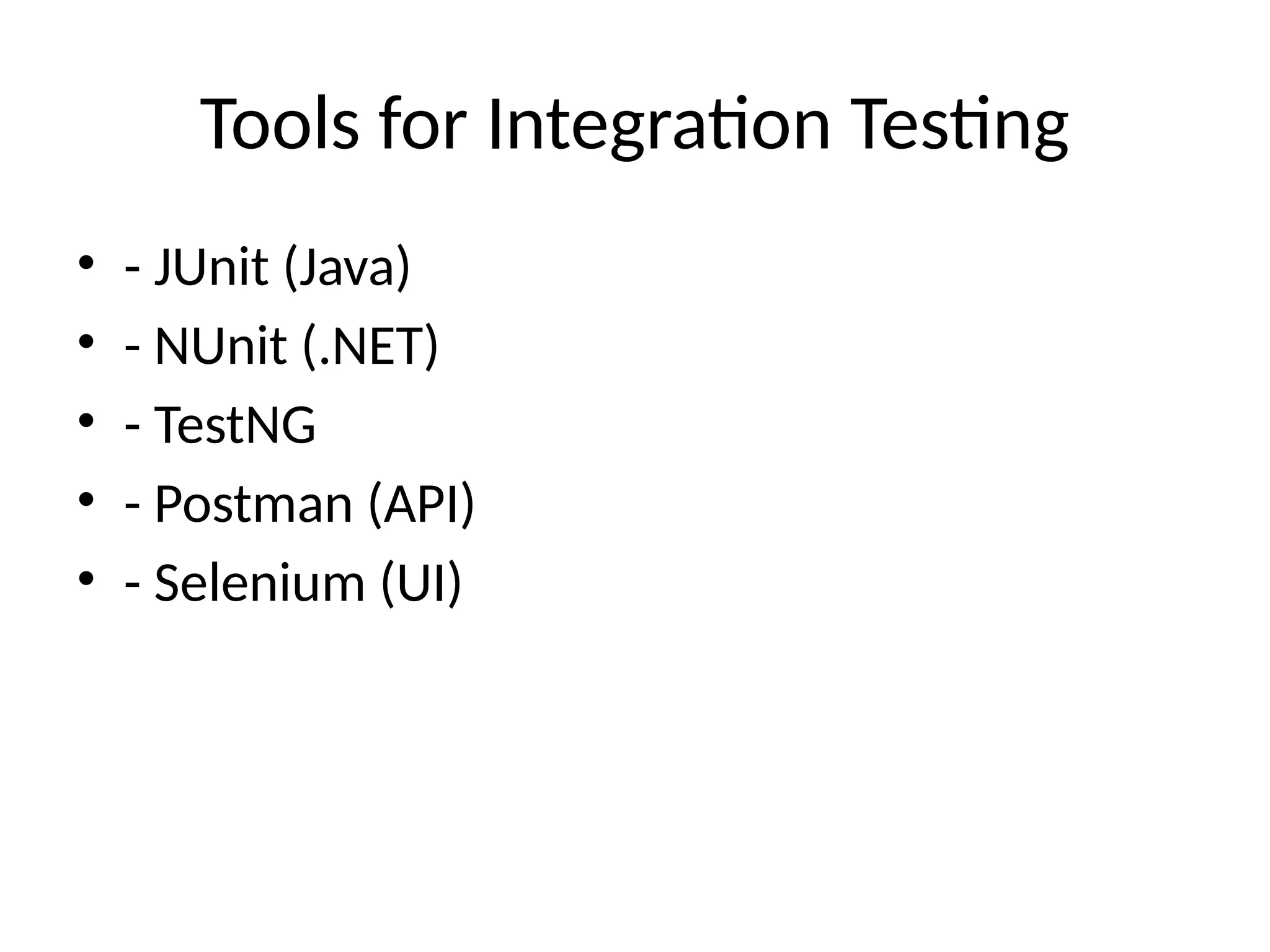 Tools for Integration Testing

• - JUnit (Java)
• - NUnit (.NET)
• - TestNG
• - Postman (API)
• - Selenium (UI)